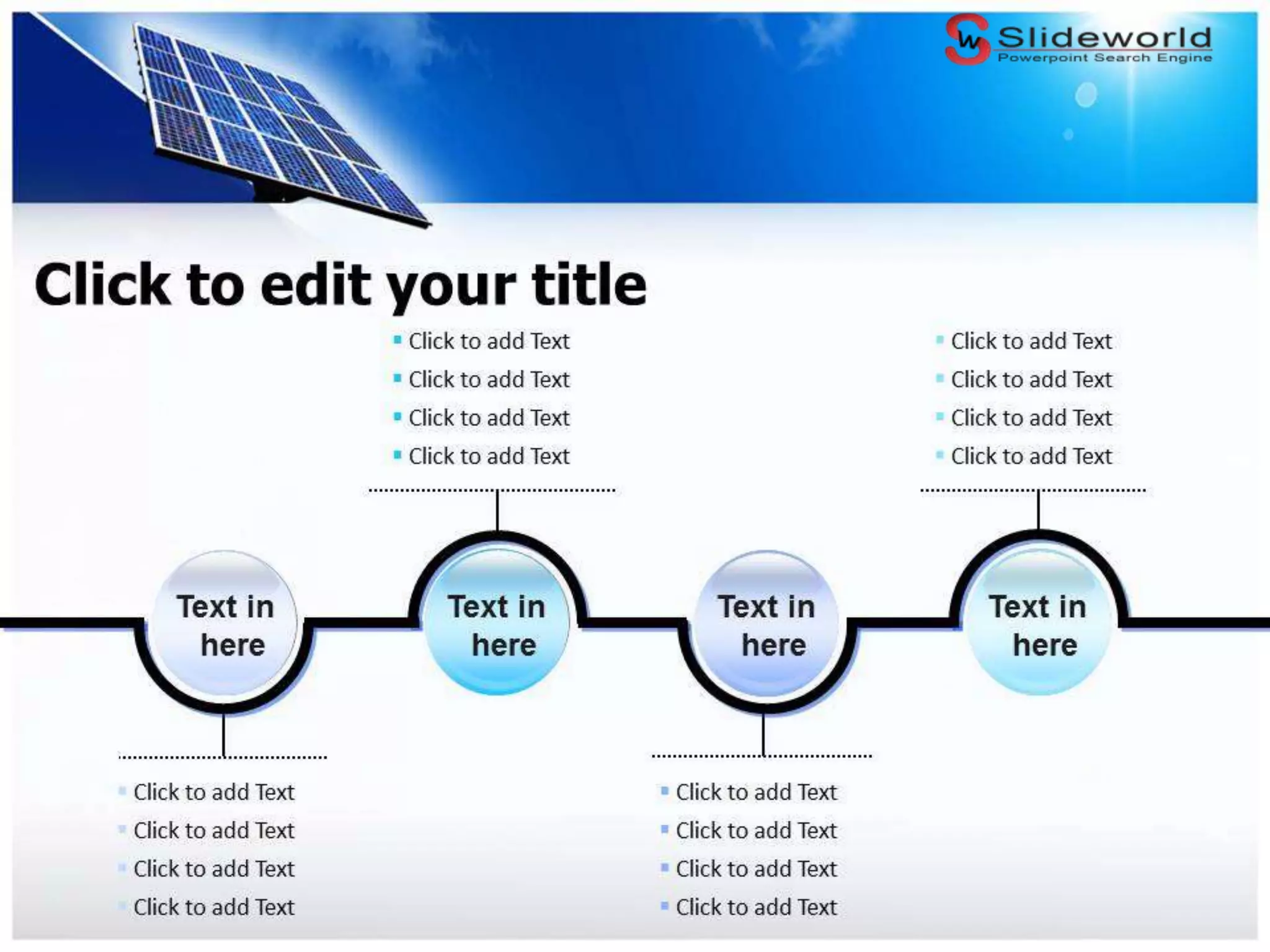 SW Slideworld
Powerpoint Search Engine

Click to edit your title

- Click to add Text
- Click to add Text
- Click to add Text
- Click to add Text

- Click to add Text
- Click to add Text
- Click to add Text
- Click to add Text

Text in here

Text in here

Text in here

Text in here

- Click to add Text
- Click to add Text
- Click to add Text
- Click to add Text

- Click to add Text
- Click to add Text
- Click to add Text
- Click to add Text